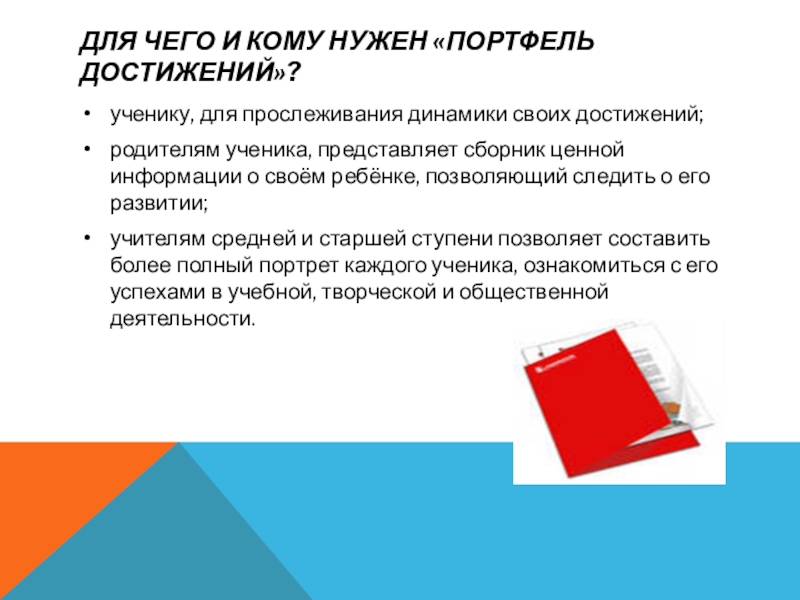 ДЛЯ ЧЕГО И КОМУ НУЖЕН «ПОРТФЕЛЬ ДОСТИЖЕНИЙ»?

• ученику, для прослеживания динамики своих достижений;

• родителям ученика, представляет сборник ценной информации о своём ребёнке, позволяющий следить о его развитии;

• учителям средней и старшей ступени позволяет составить более полный портрет каждого ученика, ознакомиться с его успехами в учебной, творческой и общественной деятельности.